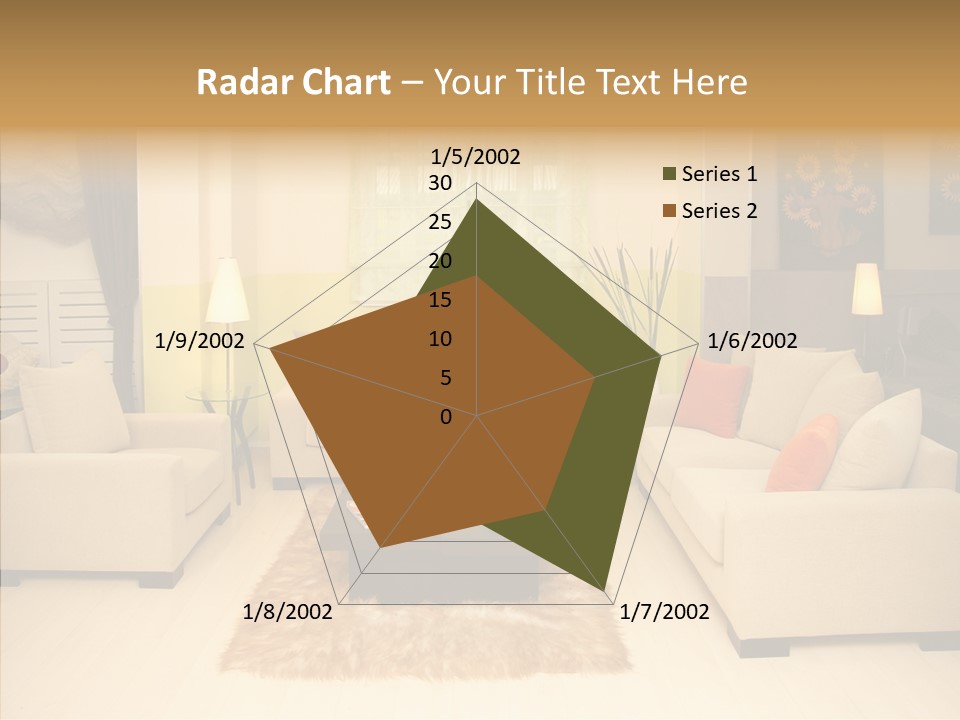 Radar Chart – Your Title Text Here

1/5/2002
30
25
20
15
10
5
0
1/6/2002
1/7/2002
1/8/2002
1/9/2002

Series 1
Series 2